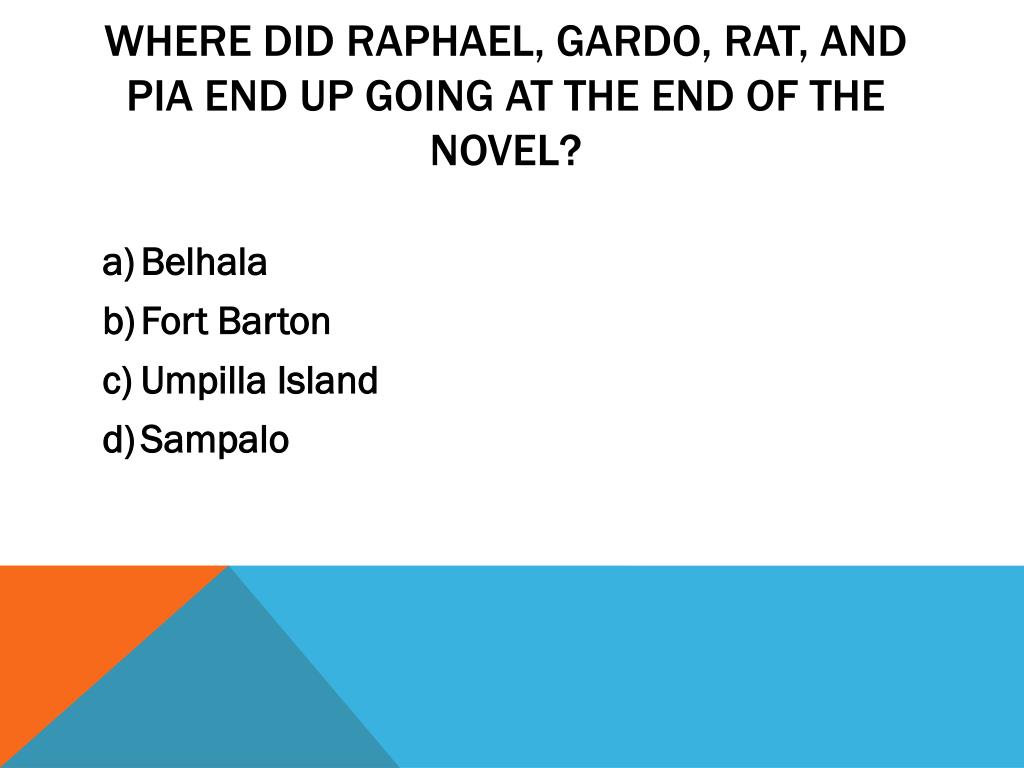 WHERE DID RAPHAEL, GARDO, RAT, AND PIA END UP GOING AT THE END OF THE NOVEL?

a) Belhala
b) Fort Barton
c) Umpilla Island
d) Sampalo